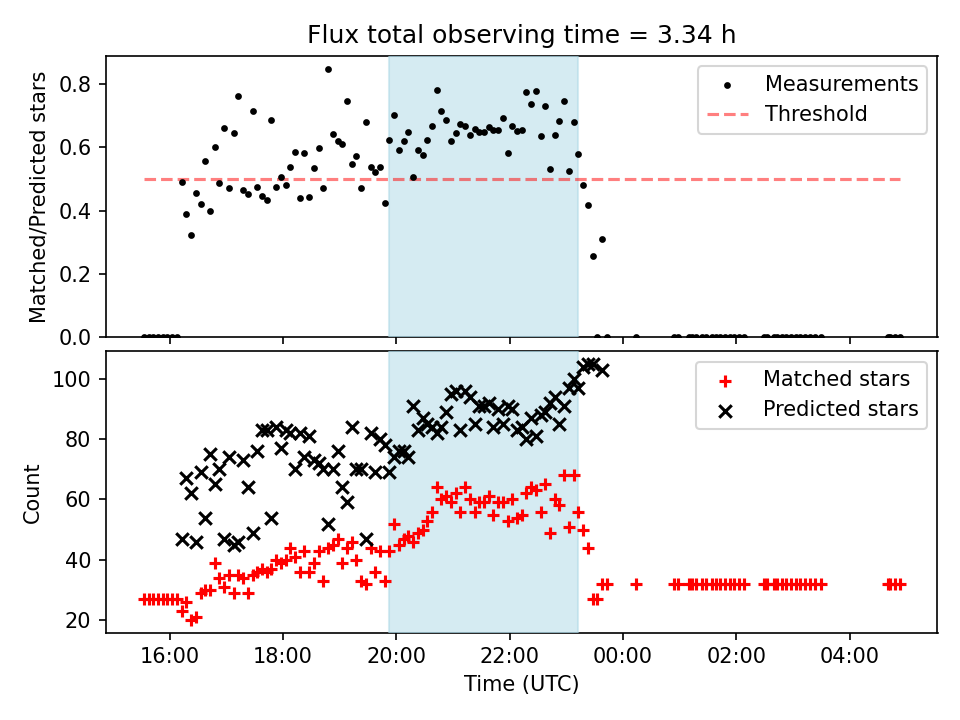 Flux total observing time = 3.34 h

Matched/Predicted stars

0.8
0.6
0.4
0.2
0.0

Measurements
Threshold

Count

100
80
60
40
20

Matched stars
Predicted stars

16:00
18:00
20:00
22:00
00:00
02:00
04:00

Time (UTC)